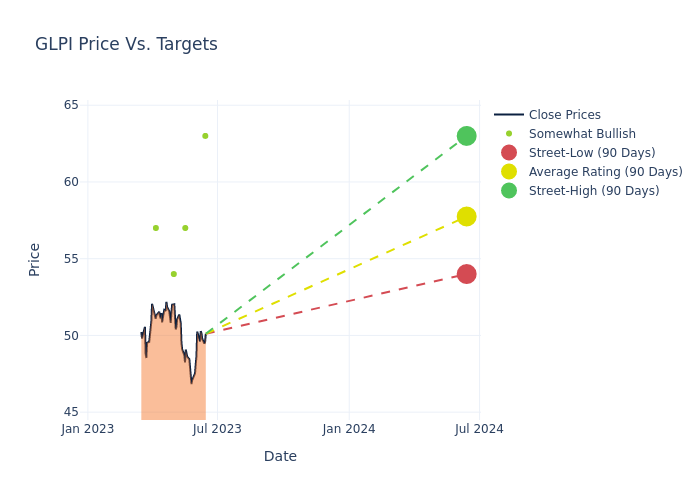 GLPI Price Vs. Targets

65
60
55
50
45

Price

Jan 2023
Jul 2023
Jan 2024
Jul 2024

Date

Close Prices
Somewhat Bullish
Street-Low (90 Days)
Average Rating (90 Days)
Street-High (90 Days)